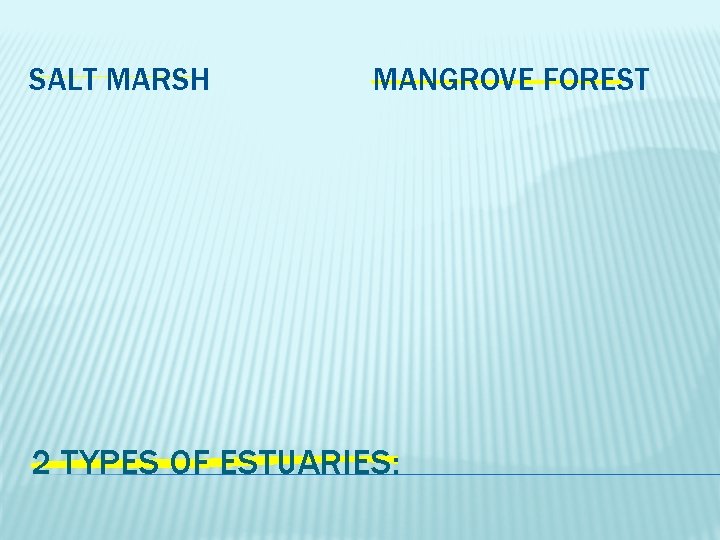 SALT MARSH

MANGROVE FOREST

2 TYPES OF ESTUARIES: